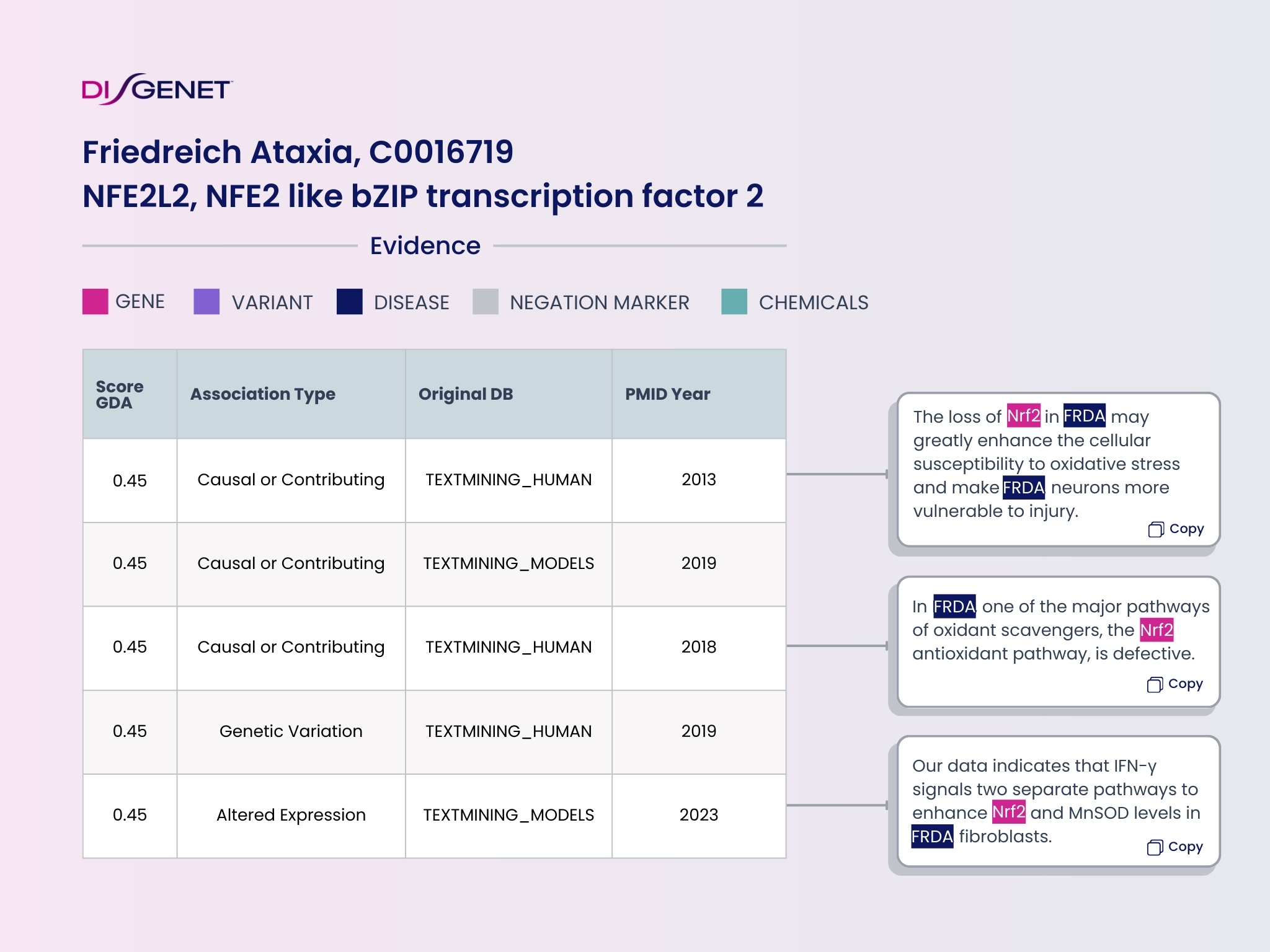 DISGENET

Friedreich Ataxia, C0016719
NFE2L2, NFE2 like bZIP transcription factor 2

Evidence

GENE VARIANT DISEASE NEGATION MARKER CHEMICALS

| Score GDA | Association Type | Original DB | PMID Year |
|---|---|---|---|
| 0.45 | Causal or Contributing | TEXTMINING_HUMAN | 2013 |
| 0.45 | Causal or Contributing | TEXTMINING_MODELS | 2019 |
| 0.45 | Causal or Contributing | TEXTMINING_HUMAN | 2018 |
| 0.45 | Genetic Variation | TEXTMINING_HUMAN | 2019 |
| 0.45 | Altered Expression | TEXTMINING_MODELS | 2023 |

The loss of Nrf2 in FRDA may greatly enhance the cellular susceptibility to oxidative stress and make FRDA neurons more vulnerable to injury.
Copy

In FRDA one of the major pathways of oxidant scavengers, the Nrf2 antioxidant pathway, is defective.
Copy

Our data indicates that IFN-γ signals two separate pathways to enhance Nrf2 and MnSOD levels in FRDA fibroblasts.
Copy